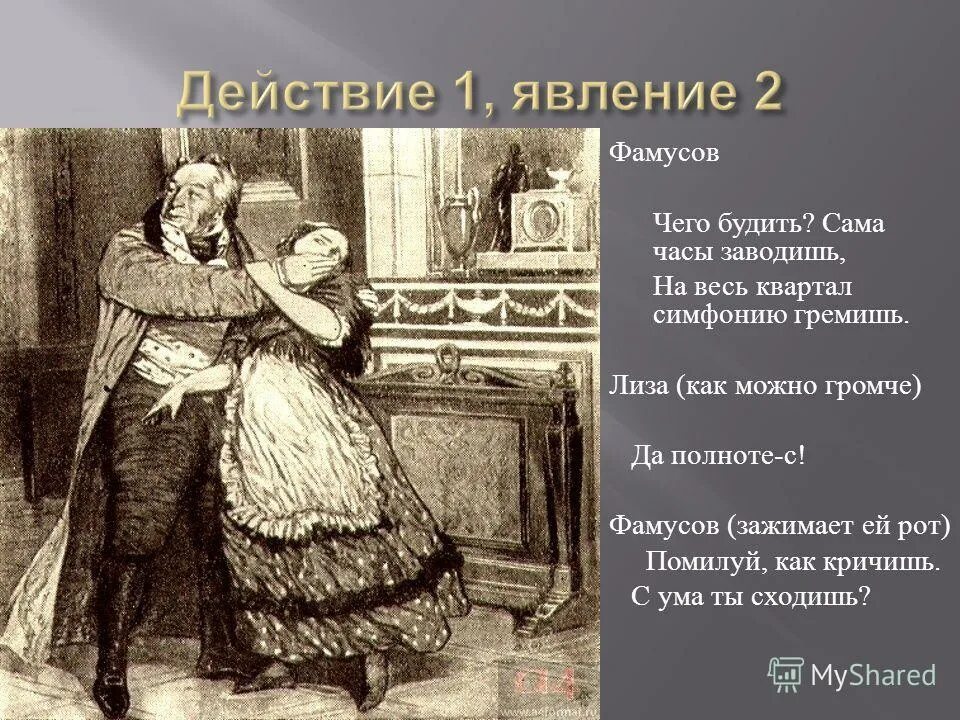 Действие 1, явление 2

Фамусов

Чего будить? Сама часы заводишь,

На весь квартал симфонию гремишь.

Лиза (как можно громче)

Да полноте-с!

Фамусов (зажимает ей рот)

Помилуй, как кричишь.

С ума ты сходишь?

MyShared